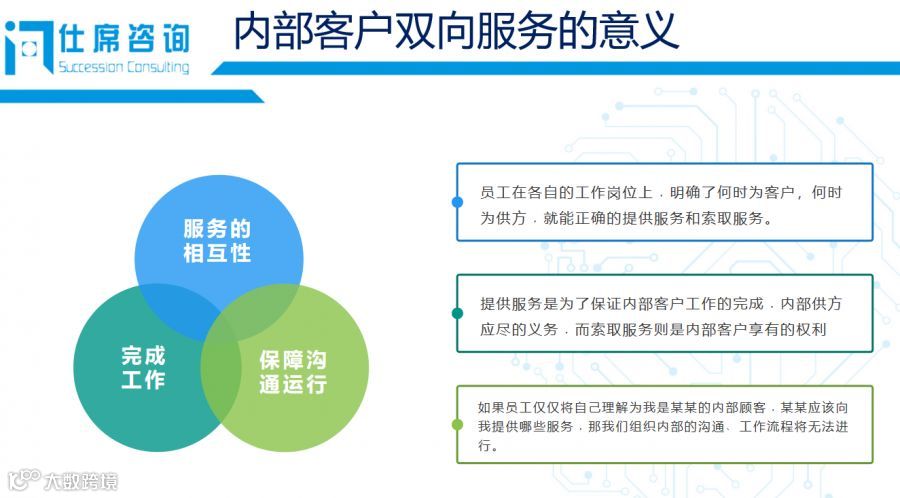 仕席咨询
Succession Consulting

内部客户双向服务的意义

服务的相互性

完成工作

保障沟通运行

员工在各自的工作岗位上，明确了何时为客户，何时为供方，就能正确的提供服务和索取服务。

提供服务是为了保证内部客户工作的完成，内部供方应尽的义务，而索取服务则是内部客户享有的权利

如果员工仅仅将自己理解为我是某某的内部顾客，某某应该向我提供哪些服务，那我们组织内部的沟通、工作流程将无法进行。

大数跨境